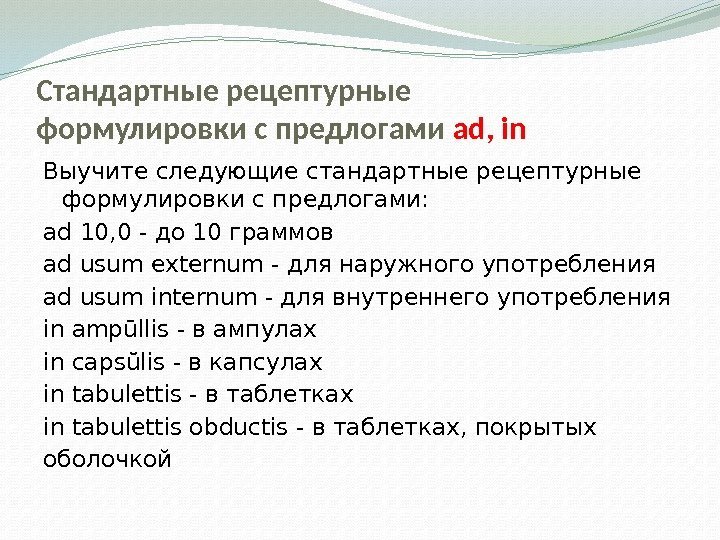 Стандартные рецептурные формулировки с предлогами ad, in

Выучите следующие стандартные рецептурные формулировки с предлогами:

ad 10,0 - до 10 граммов

ad usum externum - для наружного употребления

ad usum internum - для внутреннего употребления

in ampūllis - в ампулах

in capsŭlis - в капсулах

in tabulettis - в таблетках

in tabulettis obductis - в таблетках, покрытых оболочкой